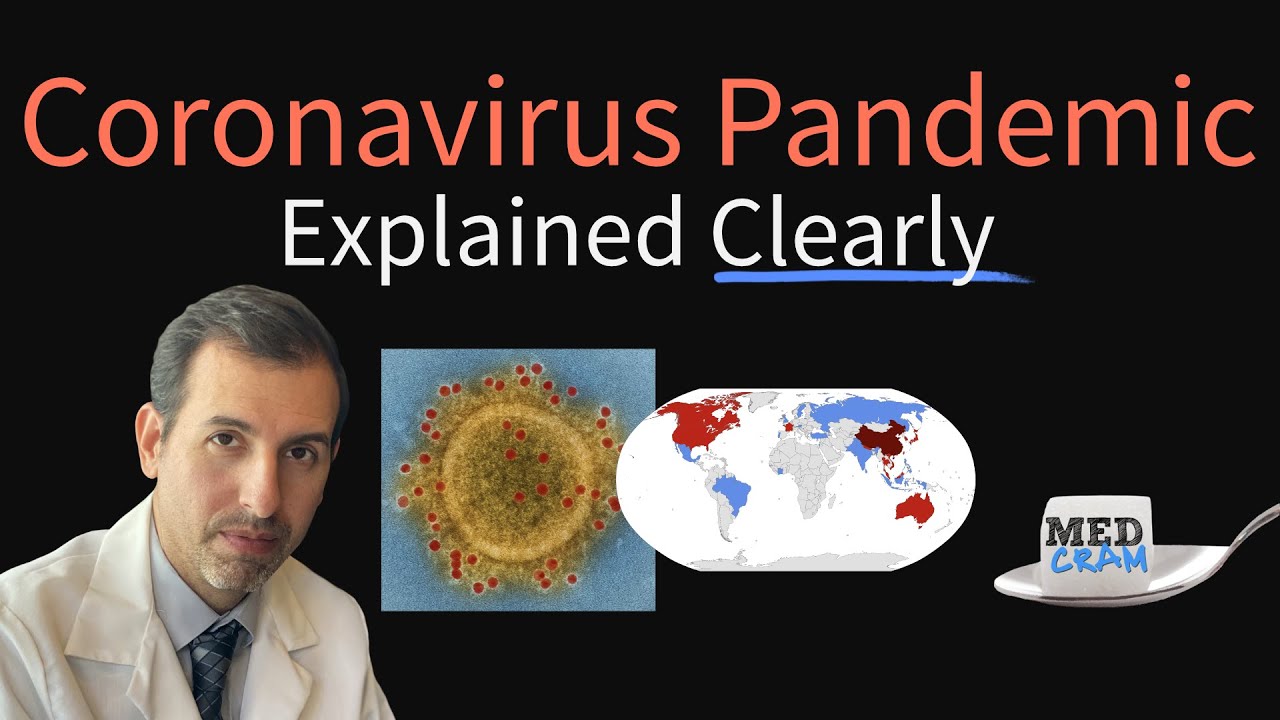 Coronavirus Pandemic
Explained Clearly

MED
CRAM